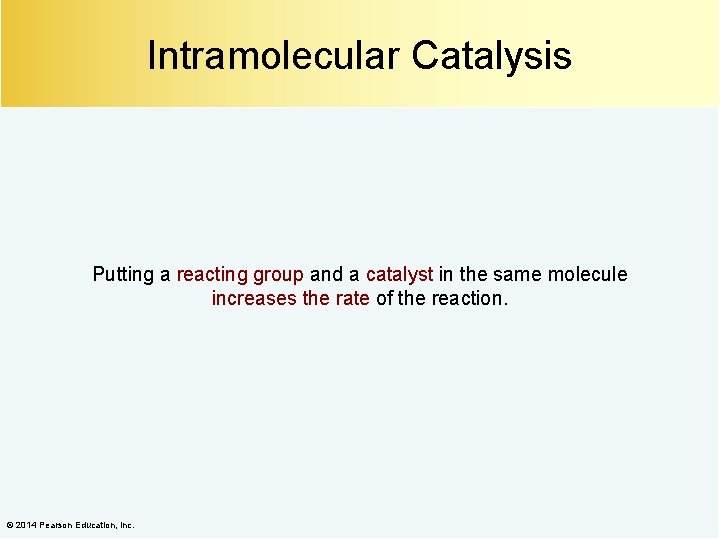 Intramolecular Catalysis

Putting a reacting group and a catalyst in the same molecule increases the rate of the reaction.

© 2014 Pearson Education, Inc.